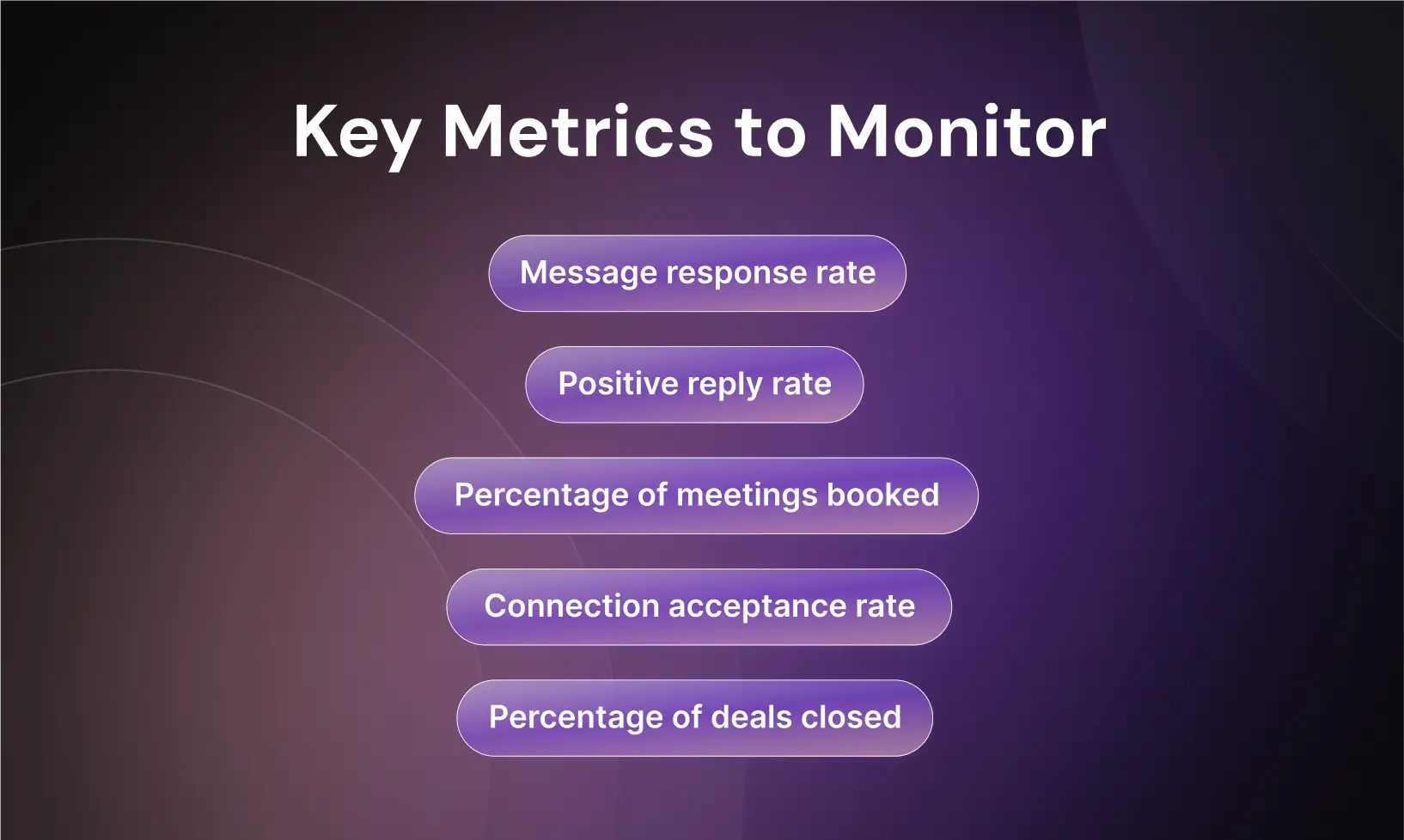 Key Metrics to Monitor

Message response rate

Positive reply rate

Percentage of meetings booked

Connection acceptance rate

Percentage of deals closed